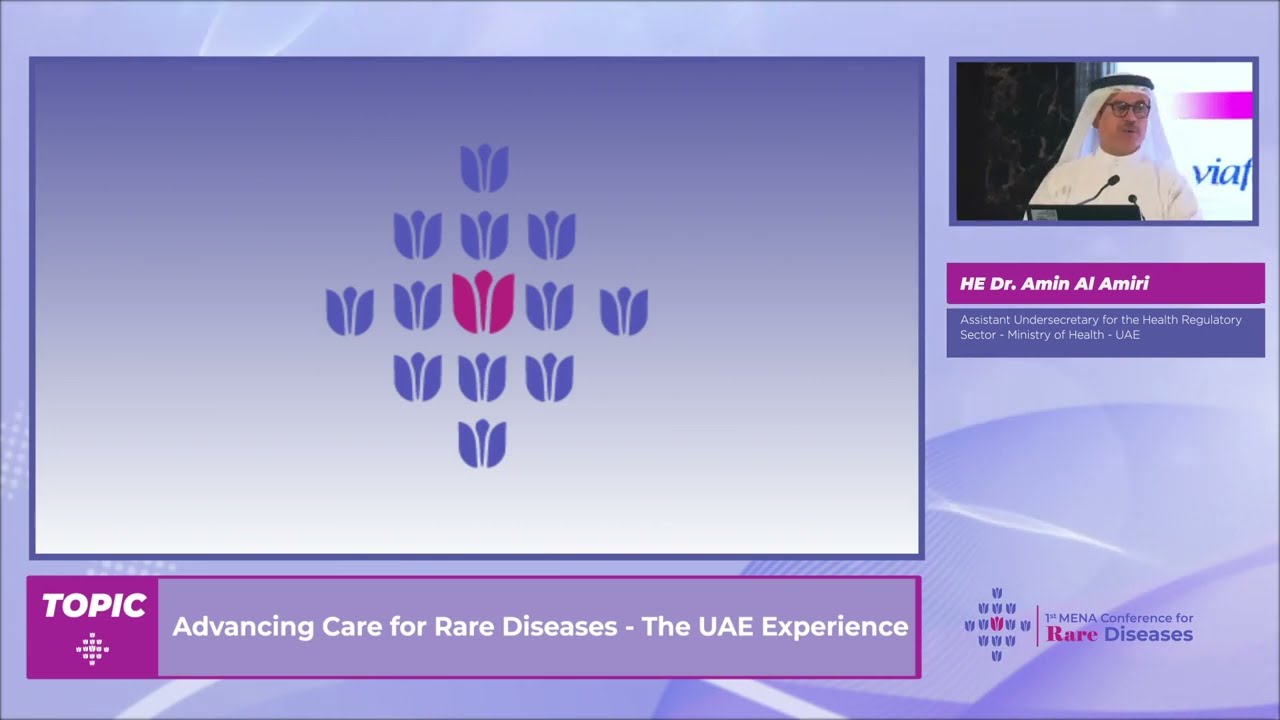 viaf

HE Dr. Amin Al Amiri

Assistant Undersecretary for the Health Regulatory Sector - Ministry of Health - UAE

TOPIC

Advancing Care for Rare Diseases - The UAE Experience

1st MENA Conference for Rare Diseases